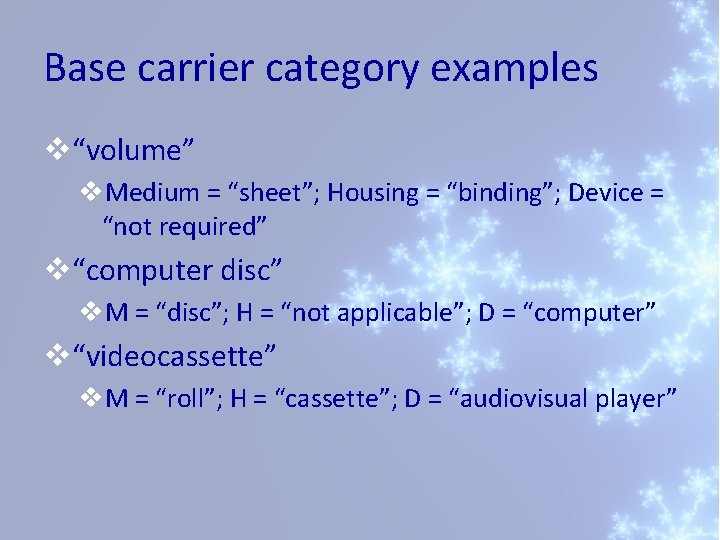 Base carrier category examples

❖ “volume”

❖ Medium = “sheet”; Housing = “binding”; Device = “not required”

❖ “computer disc”

❖ M = “disc”; H = “not applicable”; D = “computer”

❖ “videocassette”

❖ M = “roll”; H = “cassette”; D = “audiovisual player”